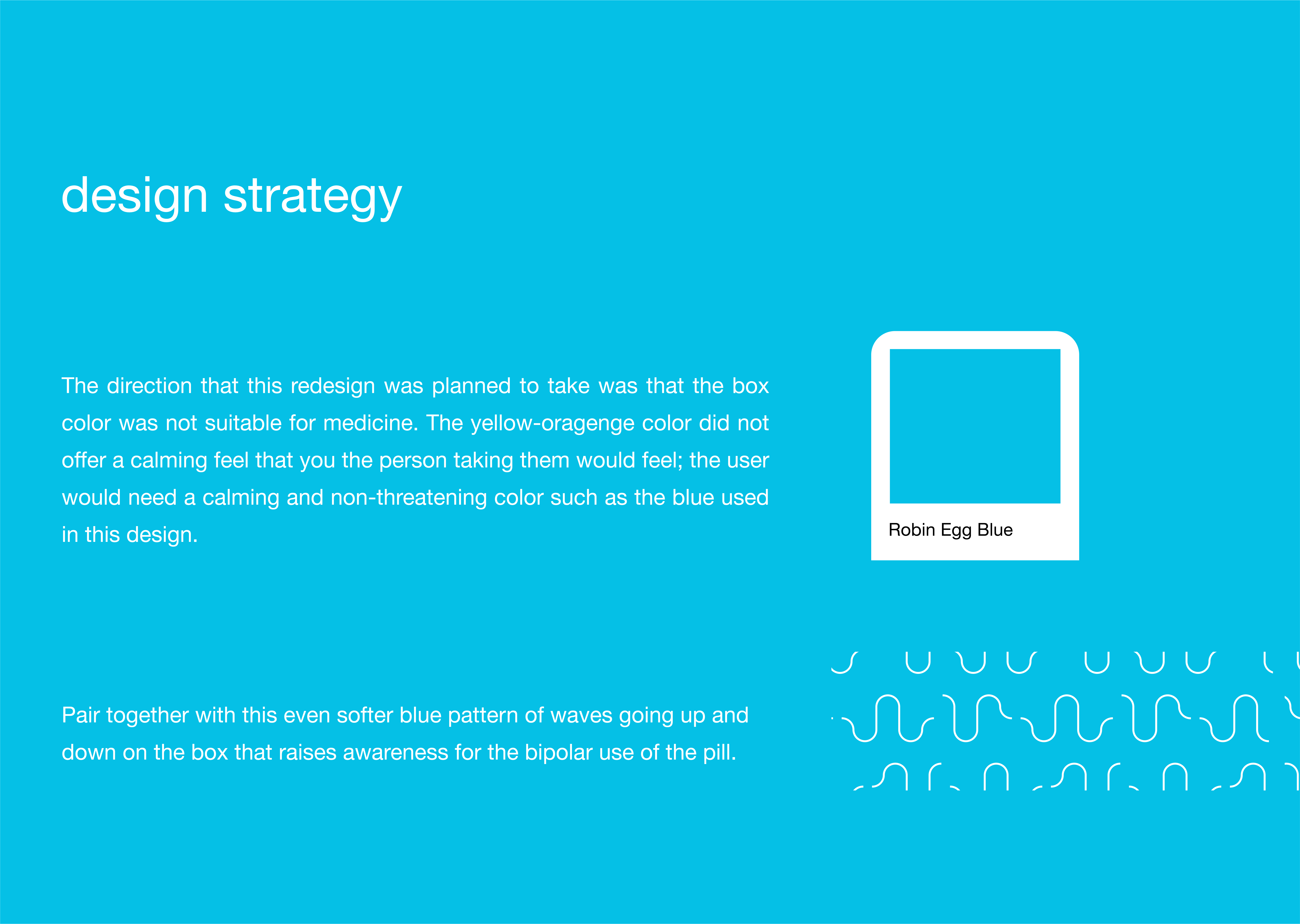 design strategy

The direction that this redesign was planned to take was that the box color was not suitable for medicine. The yellow-oragenge color did not offer a calming feel that you the person taking them would feel; the user would need a calming and non-threatening color such as the blue used in this design.

Robin Egg Blue

Pair together with this even softer blue pattern of waves going up and down on the box that raises awareness for the bipolar use of the pill.